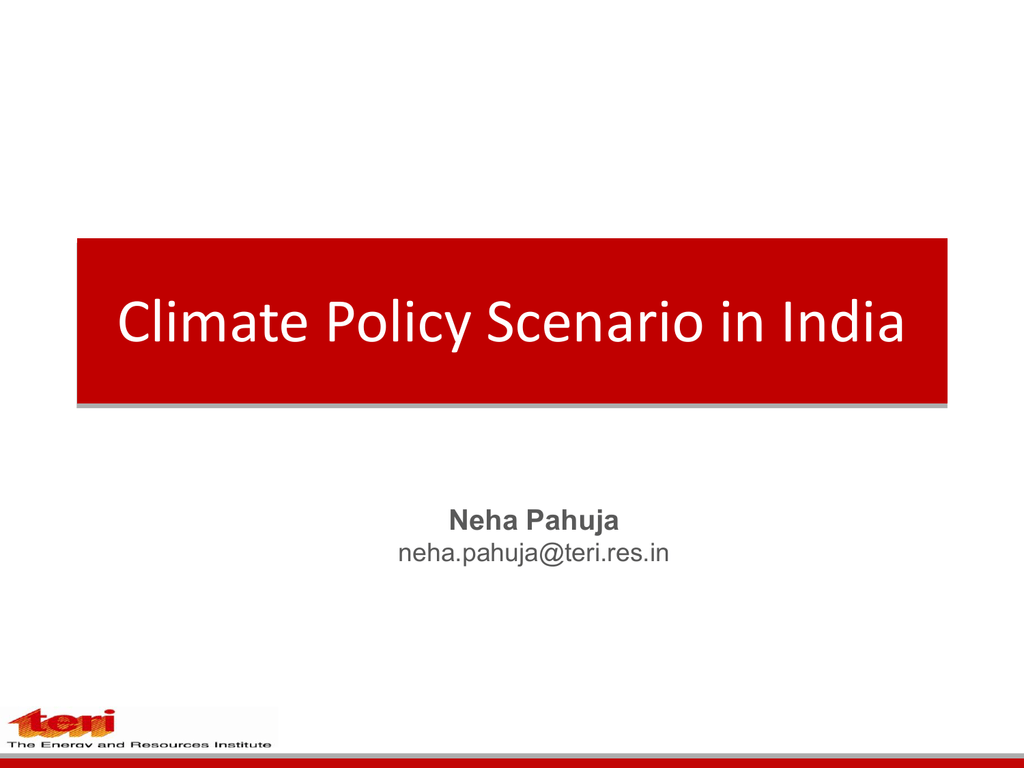 Climate Policy Scenario in India

Neha Pahuja
neha.pahuja@teri.res.in

teri
The Energy and Resources Institute